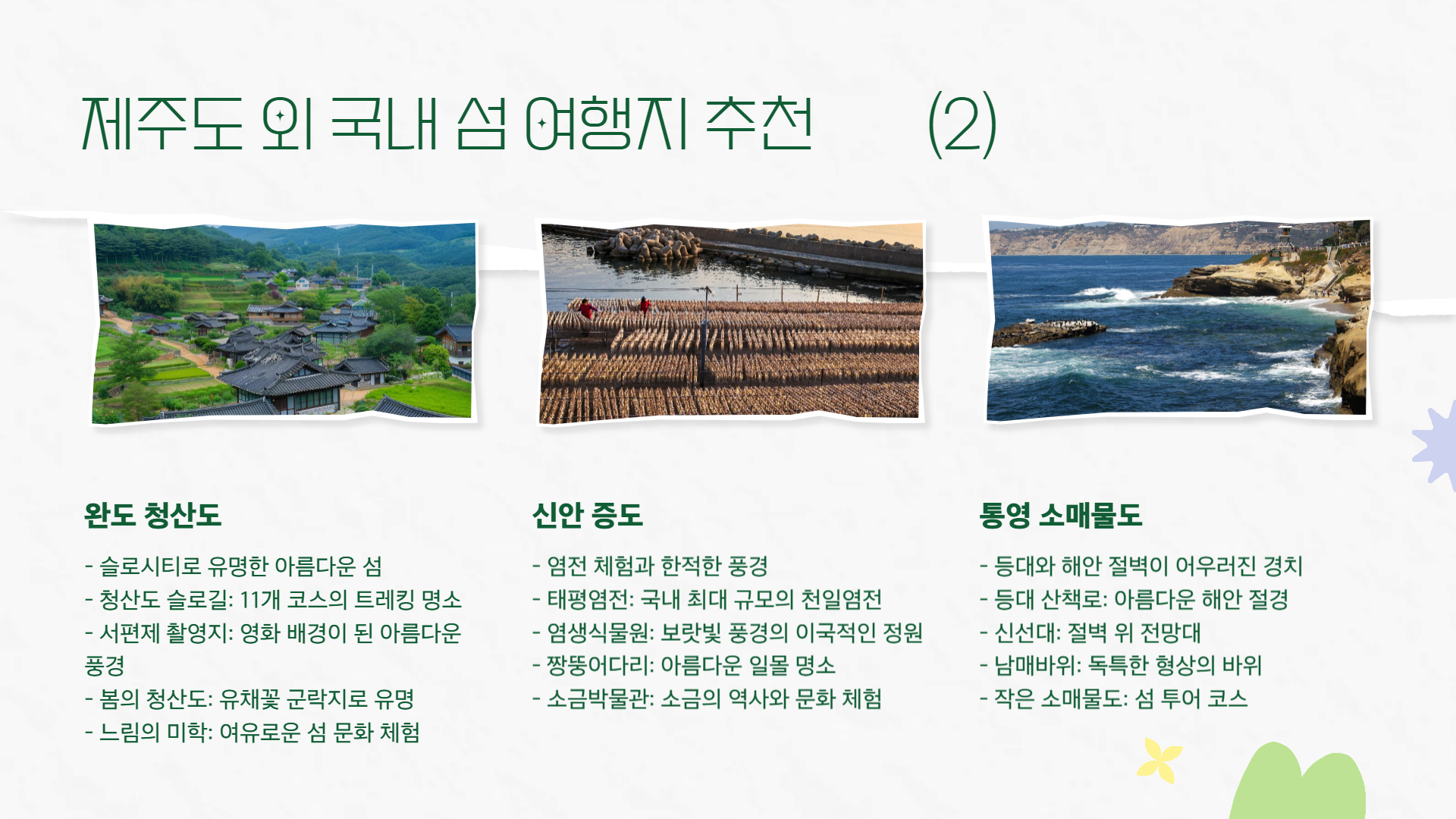 제주도 외 국내 섬 여행지 추천 (2)

완도 청산도

- 슬로시티로 유명한 아름다운 섬
- 청산도 슬로길: 11개 코스의 트레킹 명소
- 서편제 촬영지: 영화 배경이 된 아름다운 풍경
- 봄의 청산도: 유채꽃 군락지로 유명
- 느림의 미학: 여유로운 섬 문화 체험

신안 증도

- 염전 체험과 한적한 풍경
- 태평염전: 국내 최대 규모의 천일염전
- 염생식물원: 보랏빛 풍경의 이국적인 정원
- 짱뚱어다리: 아름다운 일몰 명소
- 소금박물관: 소금의 역사와 문화 체험

통영 소매물도

- 등대와 해안 절벽이 어우러진 경치
- 등대 산책로: 아름다운 해안 절경
- 신선대: 절벽 위 전망대
- 남매바위: 독특한 형상의 바위
- 작은 소매물도: 섬 투어 코스